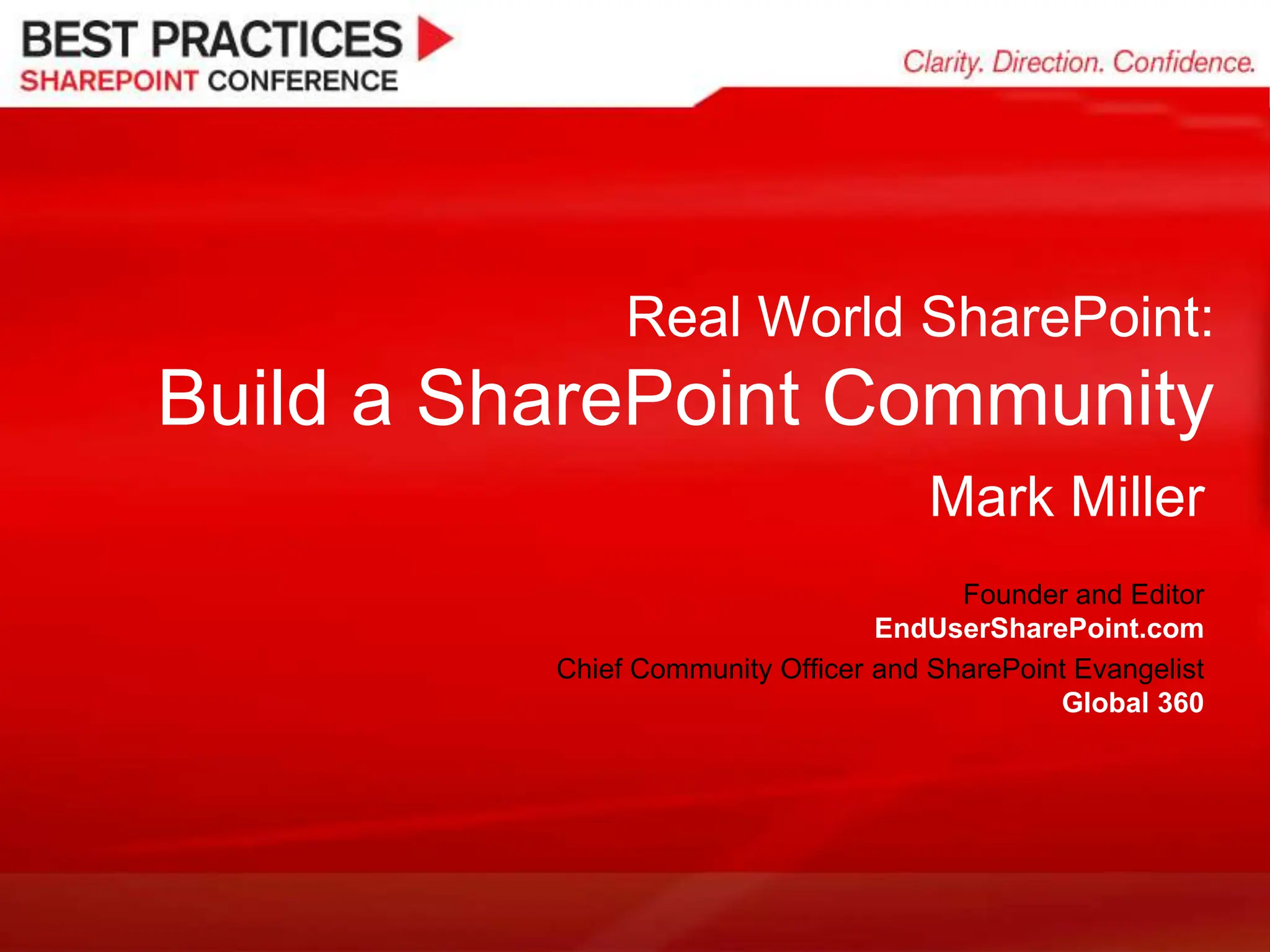 BEST PRACTICES
SHAREPOINT CONFERENCE

Clarity. Direction. Confidence.

Real World SharePoint:
Build a SharePoint Community

Mark Miller

Founder and Editor
EndUserSharePoint.com
Chief Community Officer and SharePoint Evangelist
Global 360